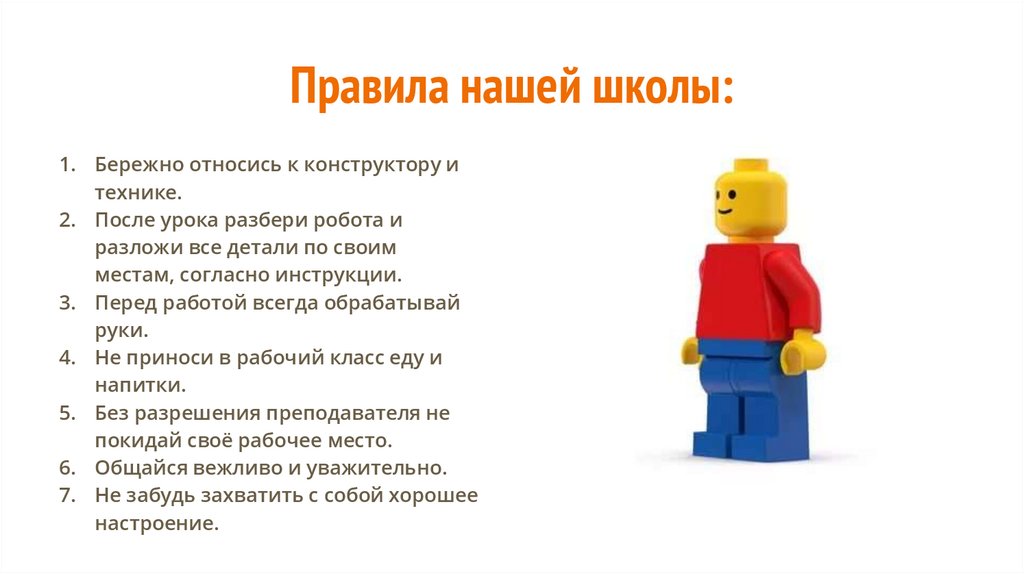 Правила нашей школы:

1. Бережно относись к конструктору и технике.
2. После урока разбери робота и разложи все детали по своим местам, согласно инструкции.
3. Перед работой всегда обрабатывай руки.
4. Не приноси в рабочий класс еду и напитки.
5. Без разрешения преподавателя не покидай своё рабочее место.
6. Общайся вежливо и уважительно.
7. Не забудь захватить с собой хорошее настроение.